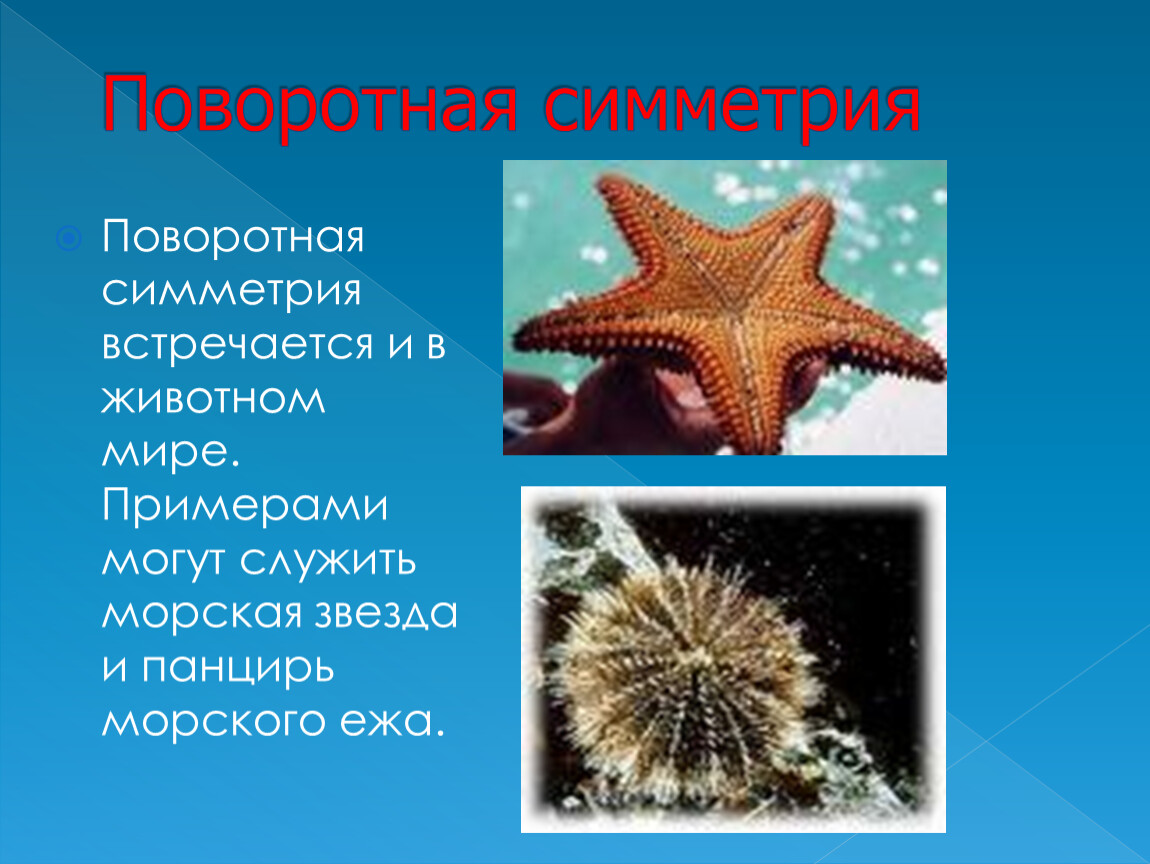 Поворотная симметрия

Поворотная симметрия встречается и в животном мире. Примерами могут служить морская звезда и панцирь морского ежа.